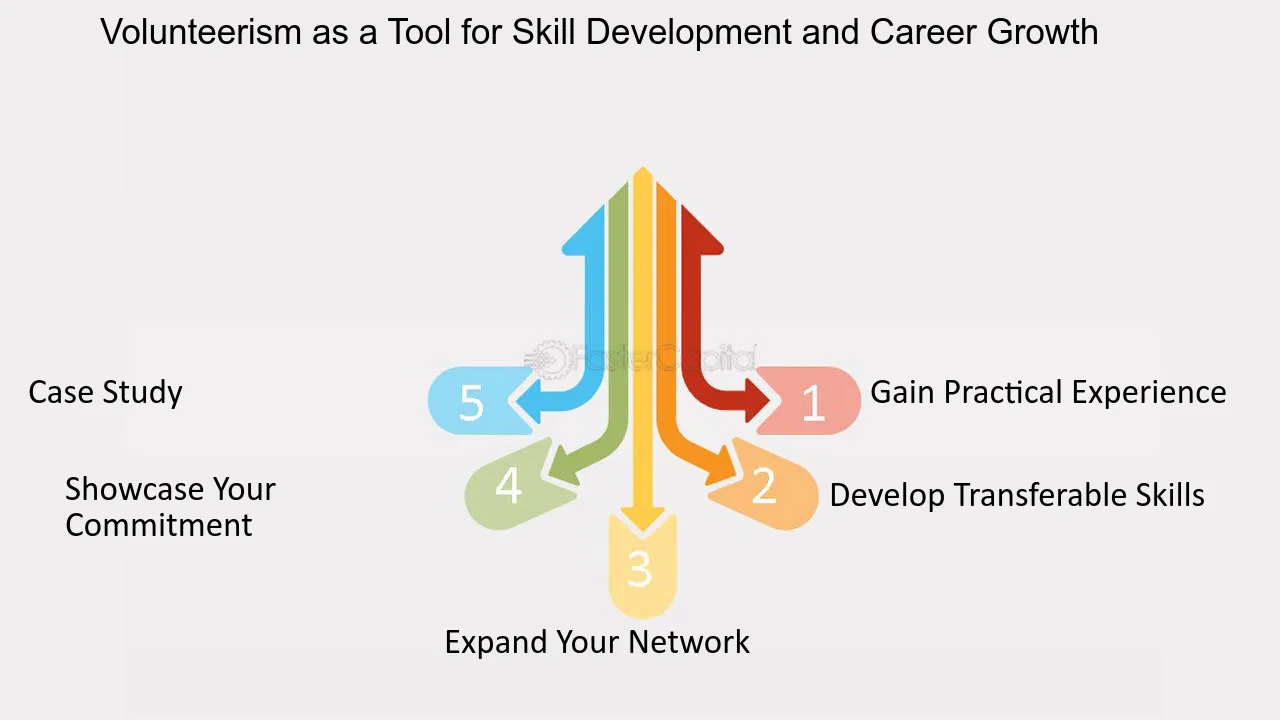 Volunteerism as a Tool for Skill Development and Career Growth

FasterCapital

1 Gain Practical Experience

2 Develop Transferable Skills

3 Expand Your Network

4 Showcase Your Commitment

5 Case Study